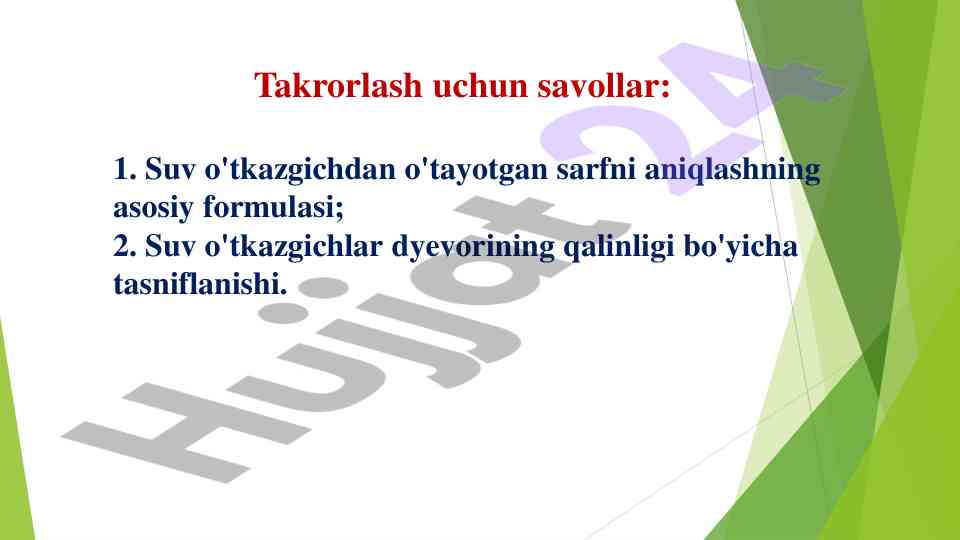 Takrorlash uchun savollar:

1. Suv o'tkazgichdan o'tayotgan sarfni aniqlashning asosiy formulasi;
2. Suv o'tkazgichlar dyevorining qalinligi bo'yicha tasniflanishi.

Hujjat 24